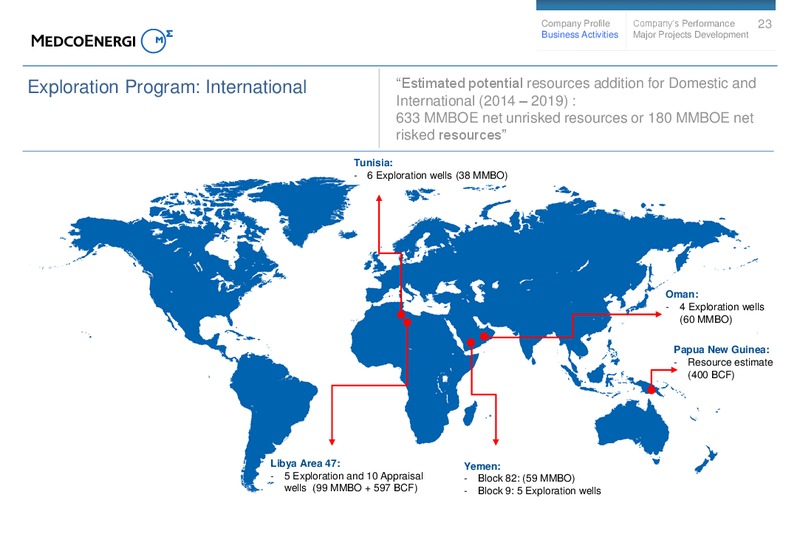 MEDCOENERGI

Company Profile
Business Activities

Company's Performance
Major Projects Development

23

Exploration Program: International

"Estimated potential resources addition for Domestic and International (2014 – 2019) :
633 MMBOE net unrisked resources or 180 MMBOE net risked resources"

Tunisia:
- 6 Exploration wells (38 MMBO)

Oman:
- 4 Exploration wells (60 MMBO)

Papua New Guinea:
- Resource estimate (400 BCF)

Libya Area 47:
- 5 Exploration and 10 Appraisal wells (99 MMBO + 597 BCF)

Yemen:
- Block 82: (59 MMBO)
- Block 9: 5 Exploration wells